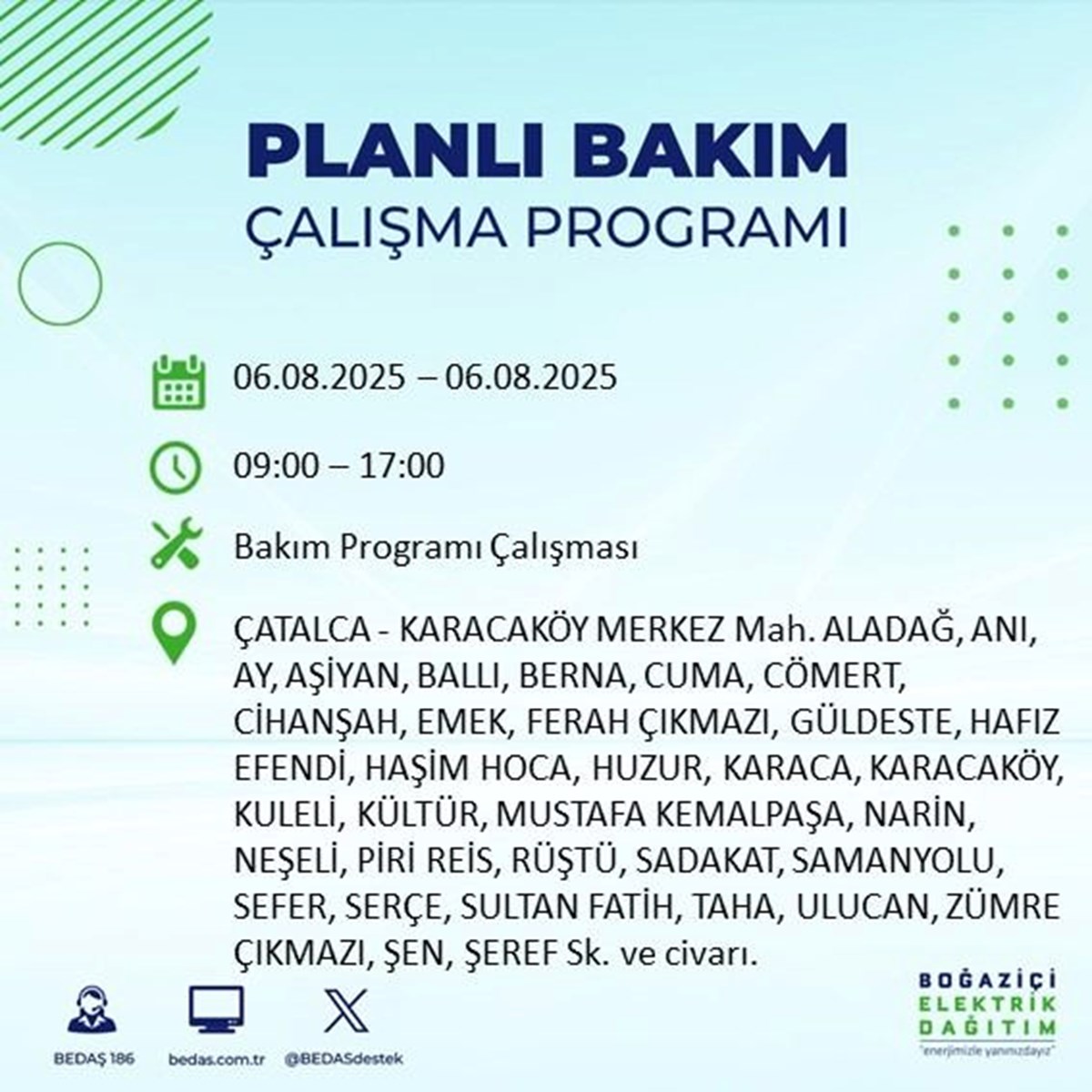 PLANLI BAKIM
ÇALIŞMA PROGRAMI

06.08.2025 – 06.08.2025

09:00 – 17:00

Bakım Programı Çalışması

ÇATALCA - KARACAKÖY MERKEZ Mah. ALADAĞ, ANI, AY, AŞİYAN, BALLI, BERNA, CUMA, CÖMERT, CİHANŞAH, EMEK, FERAH ÇIKMAZI, GÜLDESTE, HAFIZ EFENDİ, HAŞİM HOCA, HUZUR, KARACA, KARACAKÖY, KULELİ, KÜLTÜR, MUSTAFA KEMALPAŞA, NARİN, NEŞELİ, PİRİ REİS, RÜŞTÜ, SADAKAT, SAMANYOLU, SEFER, SERÇE, SULTAN FATİH, TAHA, ULUCAN, ZÜMRE ÇIKMAZI, ŞEN, ŞEREF Sk. ve civarı.

BEDAŞ 186
bedas.com.tr
@BEDASdestek

BOĞAZİÇİ
ELEKTRİK
DAĞITIM
"enerjimizle yanınızdayız"